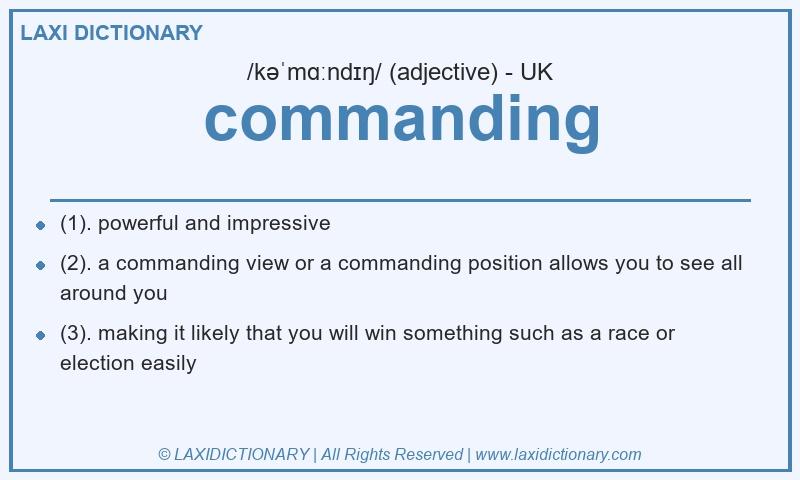 LAXI DICTIONARY

/kəˈmɑːndɪŋ/ (adjective) - UK

commanding

- (1). powerful and impressive
- (2). a commanding view or a commanding position allows you to see all around you
- (3). making it likely that you will win something such as a race or election easily

© LAXIDICTIONARY | All Rights Reserved | www.laxidictionary.com